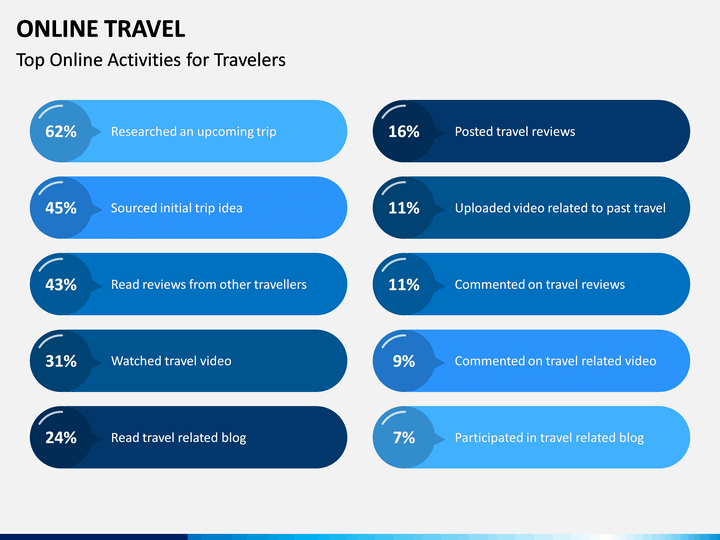 ONLINE TRAVEL

Top Online Activities for Travelers

62% Researched an upcoming trip

45% Sourced initial trip idea

43% Read reviews from other travellers

31% Watched travel video

24% Read travel related blog

16% Posted travel reviews

11% Uploaded video related to past travel

11% Commented on travel reviews

9% Commented on travel related video

7% Participated in travel related blog